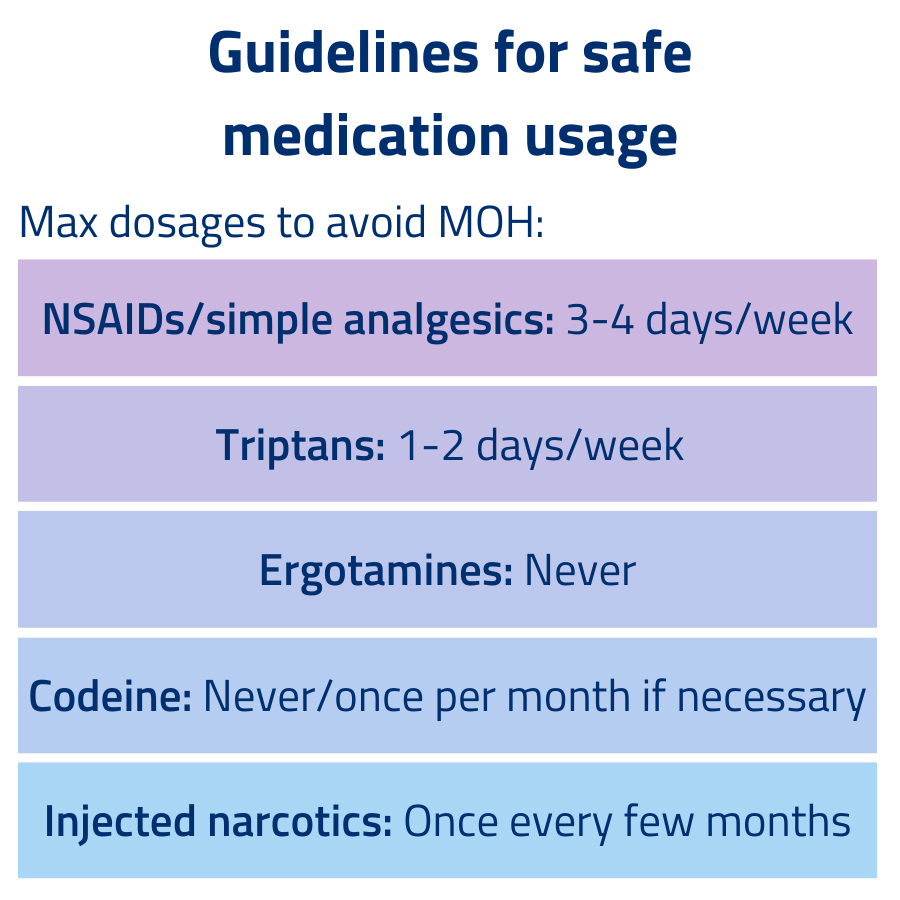 Guidelines for safe medication usage

Max dosages to avoid MOH:

NSAIDs/simple analgesics: 3-4 days/week

Triptans: 1-2 days/week

Ergotamines: Never

Codeine: Never/once per month if necessary

Injected narcotics: Once every few months